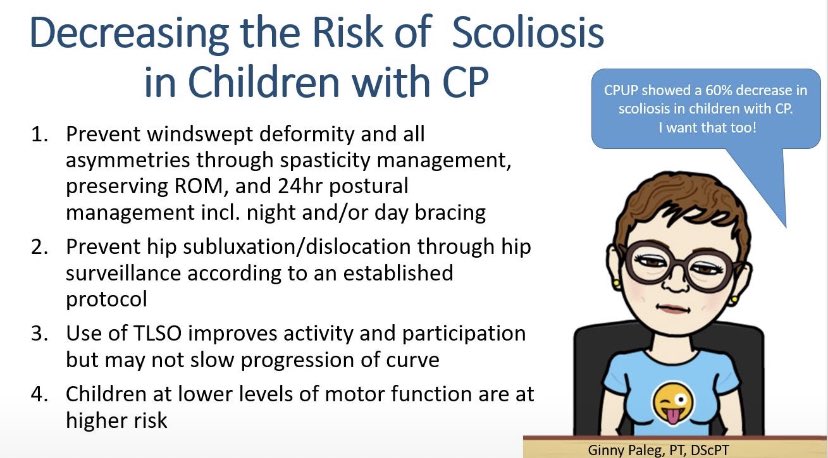 Decreasing the Risk of Scoliosis in Children with CP

1. Prevent windswept deformity and all asymmetries through spasticity management, preserving ROM, and 24hr postural management incl. night and/or day bracing
2. Prevent hip subluxation/dislocation through hip surveillance according to an established protocol
3. Use of TLSO improves activity and participation but may not slow progression of curve
4. Children at lower levels of motor function are at higher risk

CPUP showed a 60% decrease in scoliosis in children with CP. I want that too!

Ginny Paleg, PT, DScPT